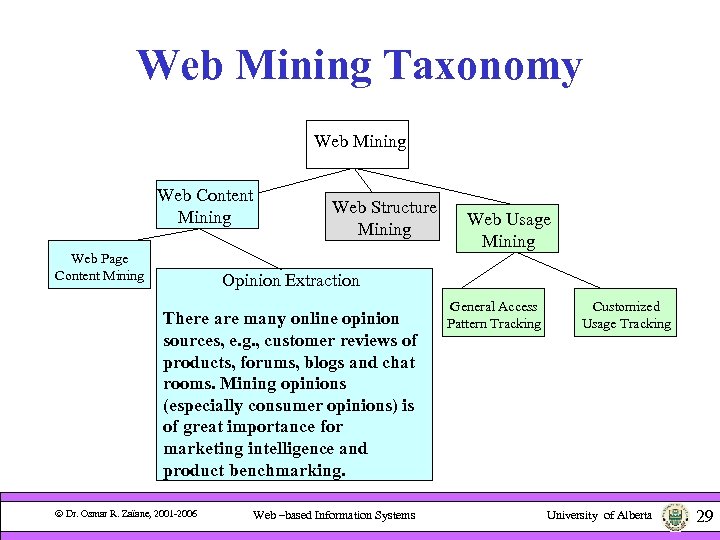 Web Mining Taxonomy

Web Mining

Web Content Mining

Web Structure Mining

Web Usage Mining

Web Page Content Mining

Opinion Extraction

There are many online opinion sources, e.g., customer reviews of products, forums, blogs and chat rooms. Mining opinions (especially consumer opinions) is of great importance for marketing intelligence and product benchmarking.

General Access Pattern Tracking

Customized Usage Tracking

© Dr. Osmar R. Zaïane, 2001-2006

Web –based Information Systems

University of Alberta

29